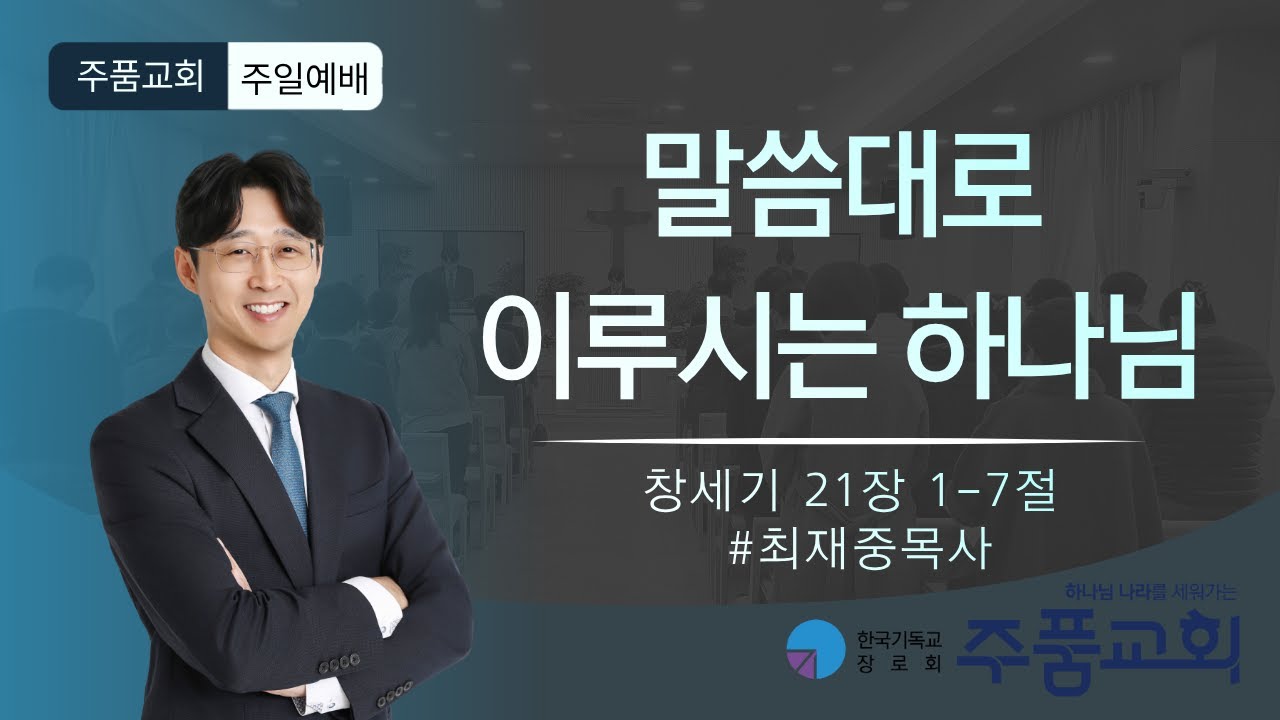 주품교회 주일예배

말씀대로
이루시는 하나님

창세기 21장 1-7절
#최재중목사

한국기독교
장로회

하나님 나라를 세워가는
주품교회